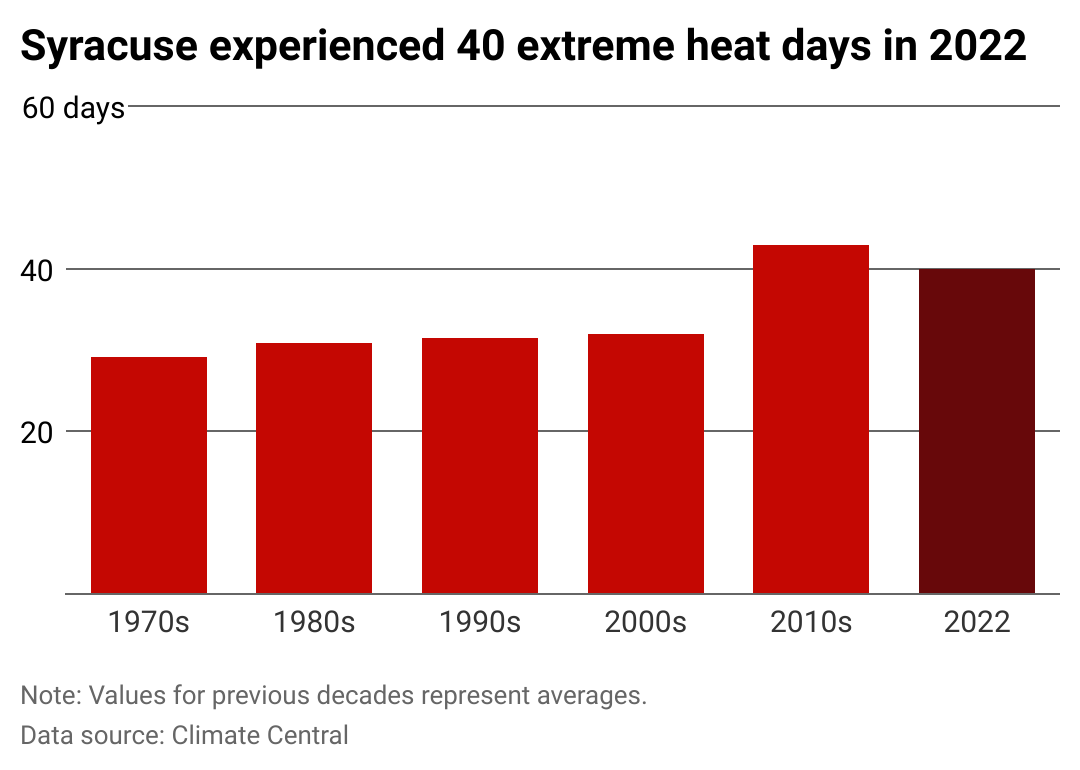 Syracuse experienced 40 extreme heat days in 2022

60 days

40

20

1970s
1980s
1990s
2000s
2010s
2022

Note: Values for previous decades represent averages.
Data source: Climate Central